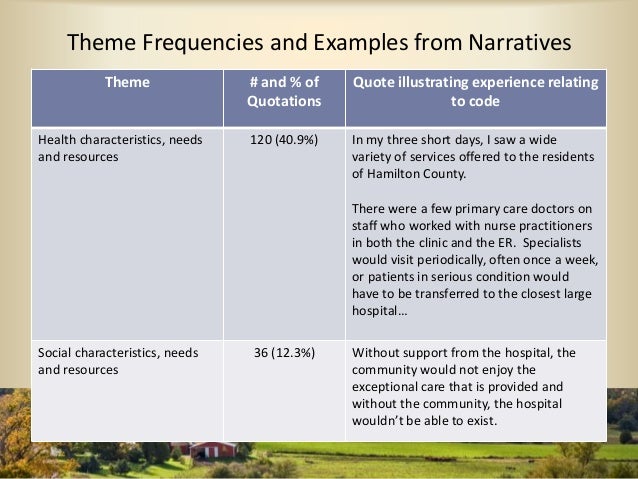 Theme Frequencies and Examples from Narratives

| Theme | # and % of Quotations | Quote illustrating experience relating to code |
|---|---|---|
| Health characteristics, needs and resources | 120 (40.9%) | In my three short days, I saw a wide variety of services offered to the residents of Hamilton County.<br><br>There were a few primary care doctors on staff who worked with nurse practitioners in both the clinic and the ER. Specialists would visit periodically, often once a week, or patients in serious condition would have to be transferred to the closest large hospital… |
| Social characteristics, needs and resources | 36 (12.3%) | Without support from the hospital, the community would not enjoy the exceptional care that is provided and without the community, the hospital wouldn't be able to exist. |